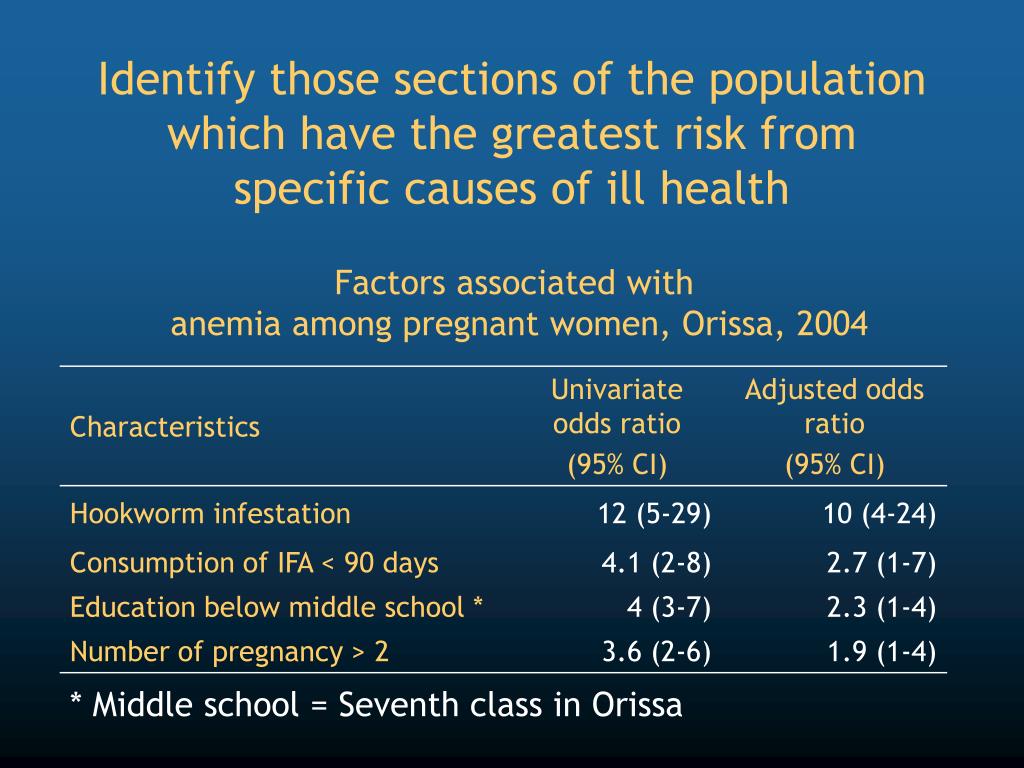 Identify those sections of the population which have the greatest risk from specific causes of ill health

Factors associated with anemia among pregnant women, Orissa, 2004

| Characteristics | Univariate odds ratio (95% CI) | Adjusted odds ratio (95% CI) |
|---|---|---|
| Hookworm infestation | 12 (5-29) | 10 (4-24) |
| Consumption of IFA < 90 days | 4.1 (2-8) | 2.7 (1-7) |
| Education below middle school * | 4 (3-7) | 2.3 (1-4) |
| Number of pregnancy > 2 | 3.6 (2-6) | 1.9 (1-4) |

* Middle school = Seventh class in Orissa